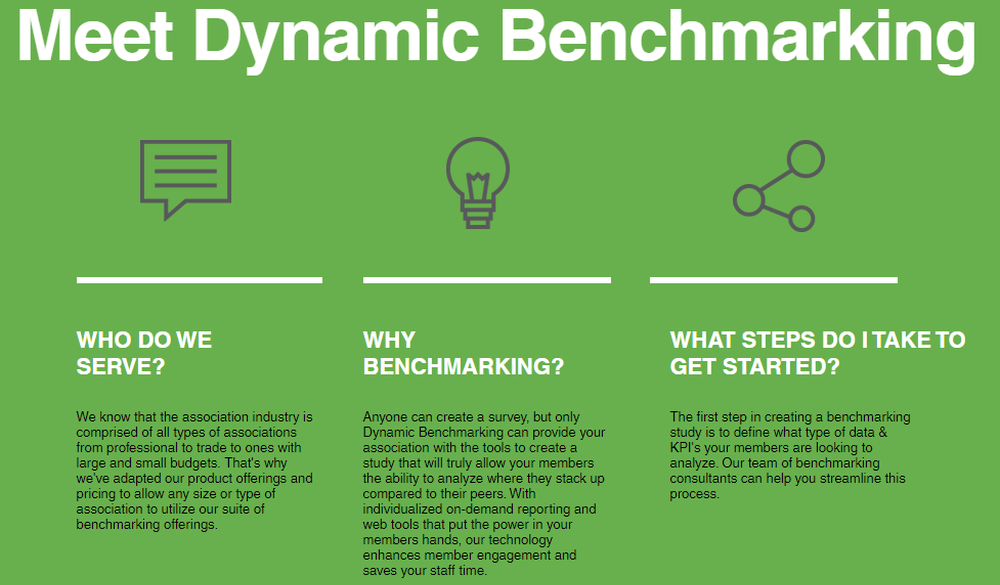 Meet Dynamic Benchmarking

WHO DO WE SERVE?

We know that the association industry is comprised of all types of associations from professional to trade to ones with large and small budgets. That's why we've adapted our product offerings and pricing to allow any size or type of association to utilize our suite of benchmarking offerings.

WHY BENCHMARKING?

Anyone can create a survey, but only Dynamic Benchmarking can provide your association with the tools to create a study that will truly allow your members the ability to analyze where they stack up compared to their peers. With individualized on-demand reporting and web tools that put the power in your members hands, our technology enhances member engagement and saves your staff time.

WHAT STEPS DO I TAKE TO GET STARTED?

The first step in creating a benchmarking study is to define what type of data & KPI's your members are looking to analyze. Our team of benchmarking consultants can help you streamline this process.